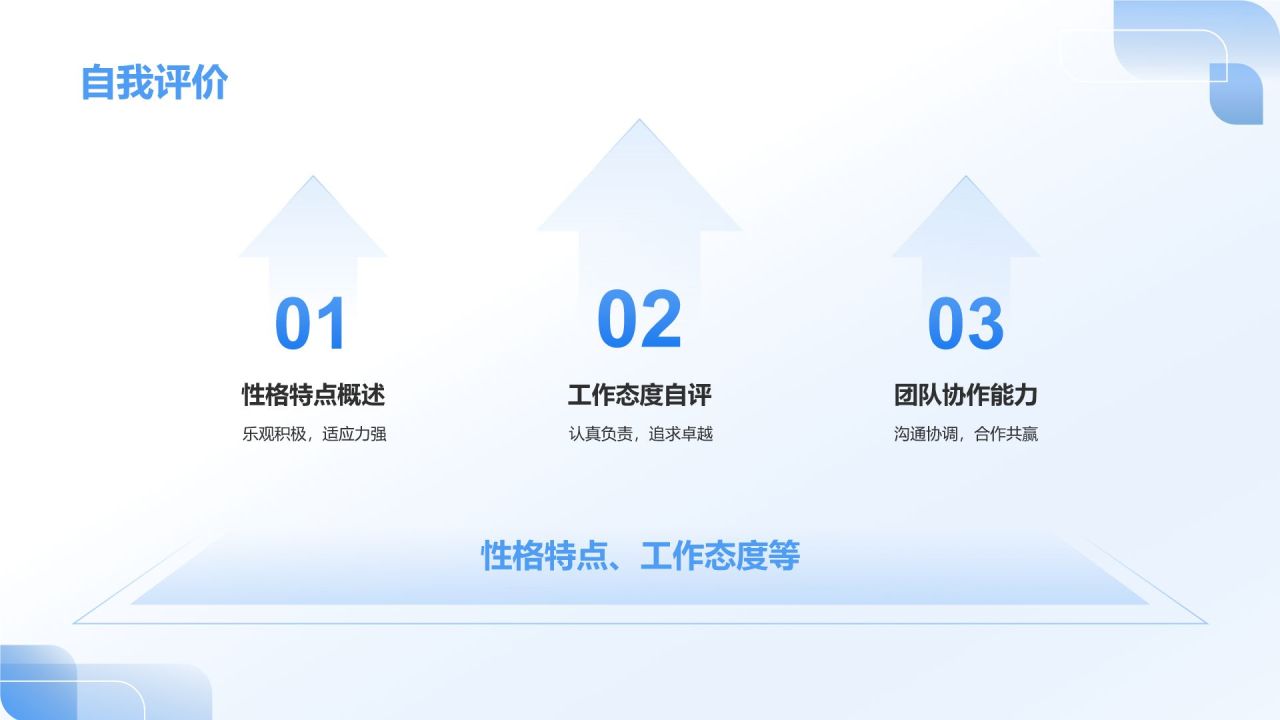 自我评价

01
性格特点概述
乐观积极，适应力强

02
工作态度自评
认真负责，追求卓越

03
团队协作能力
沟通协调，合作共赢

性格特点、工作态度等